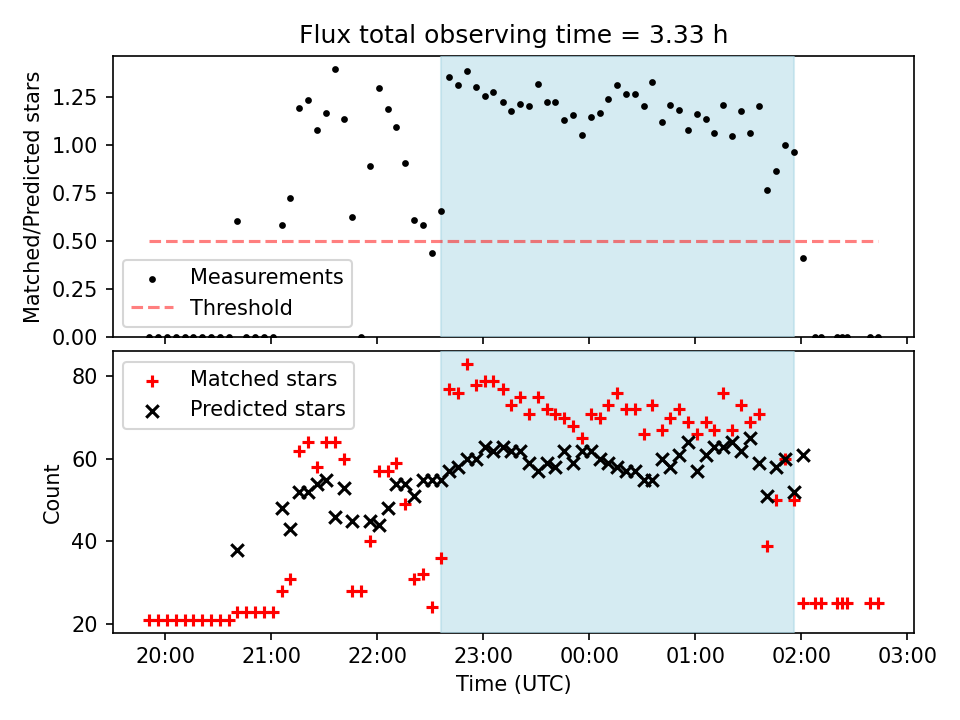 Flux total observing time = 3.33 h

Matched/Predicted stars

1.25
1.00
0.75
0.50
0.25
0.00

Measurements
Threshold

Count

80
60
40
20

Matched stars
Predicted stars

20:00 21:00 22:00 23:00 00:00 01:00 02:00 03:00
Time (UTC)